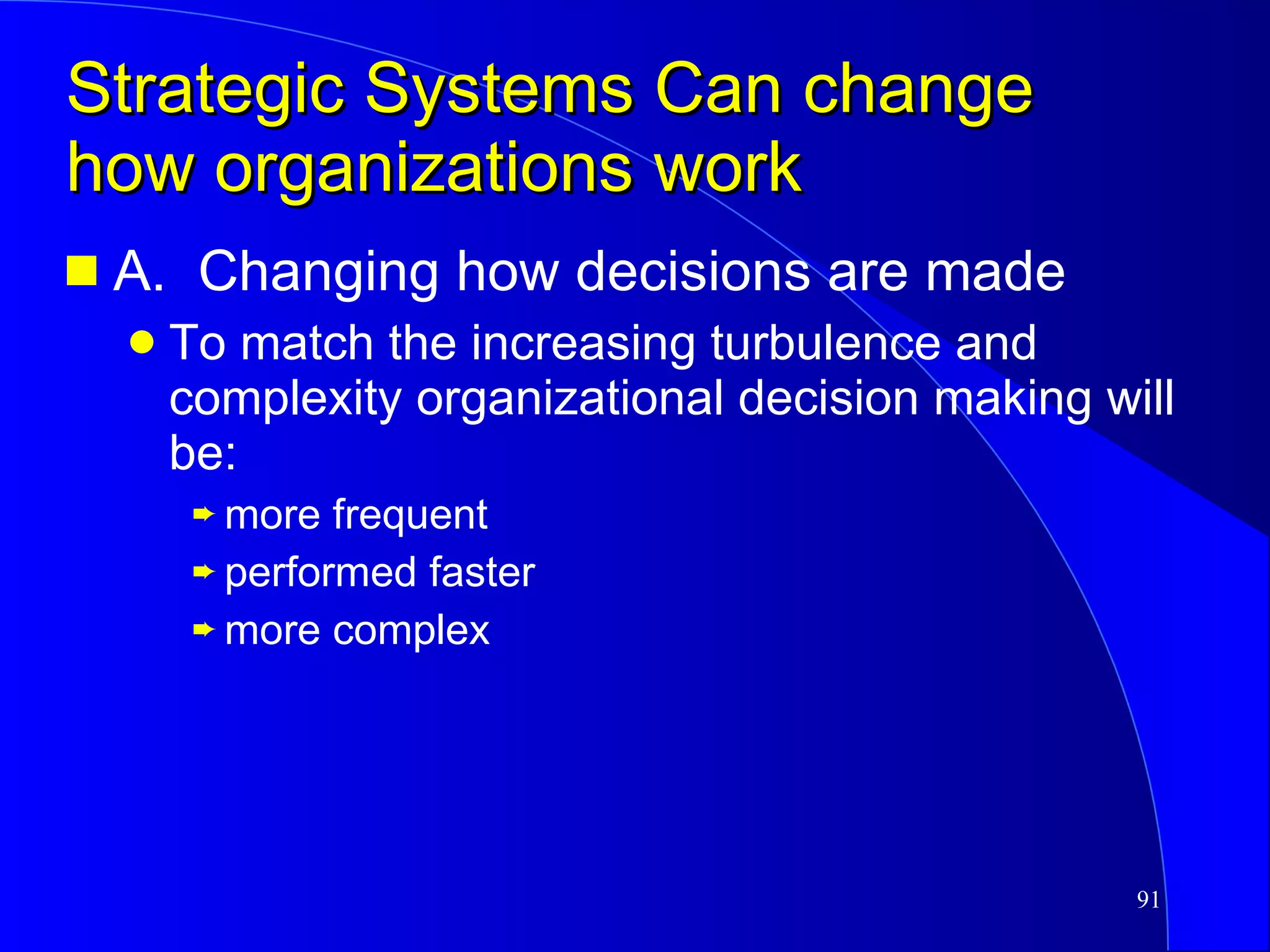 Strategic Systems Can change how organizations work

A. Changing how decisions are made

To match the increasing turbulence and complexity organizational decision making will be:

more frequent

performed faster

more complex

91